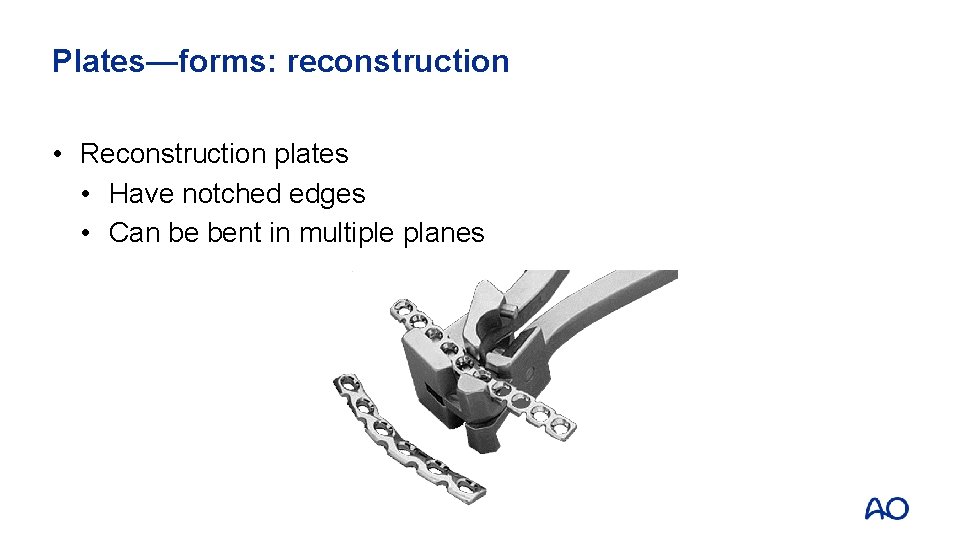 Plates—forms: reconstruction

• Reconstruction plates
  • Have notched edges
  • Can be bent in multiple planes

AO